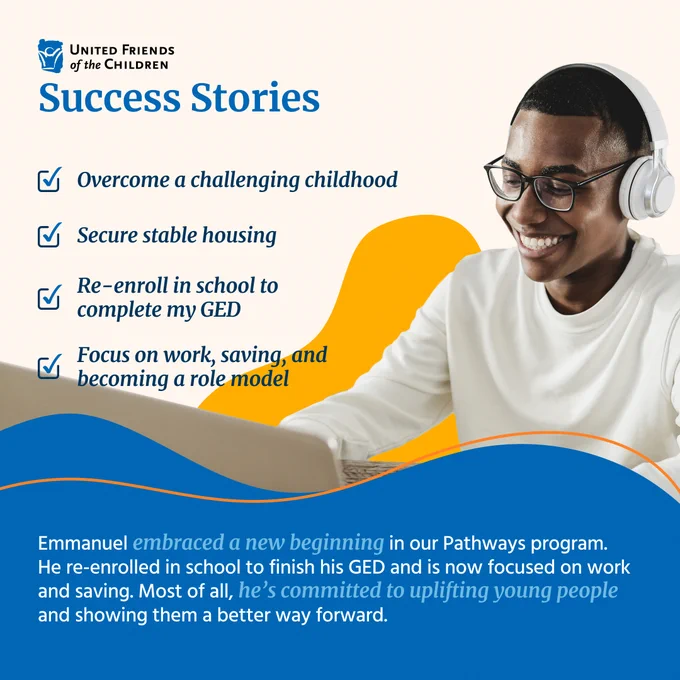 UNITED FRIENDS of the CHILDREN

Success Stories

Overcome a challenging childhood

Secure stable housing

Re-enroll in school to complete my GED

Focus on work, saving, and becoming a role model

Emmanuel embraced a new beginning in our Pathways program. He re-enrolled in school to finish his GED and is now focused on work and saving. Most of all, he's committed to uplifting young people and showing them a better way forward.